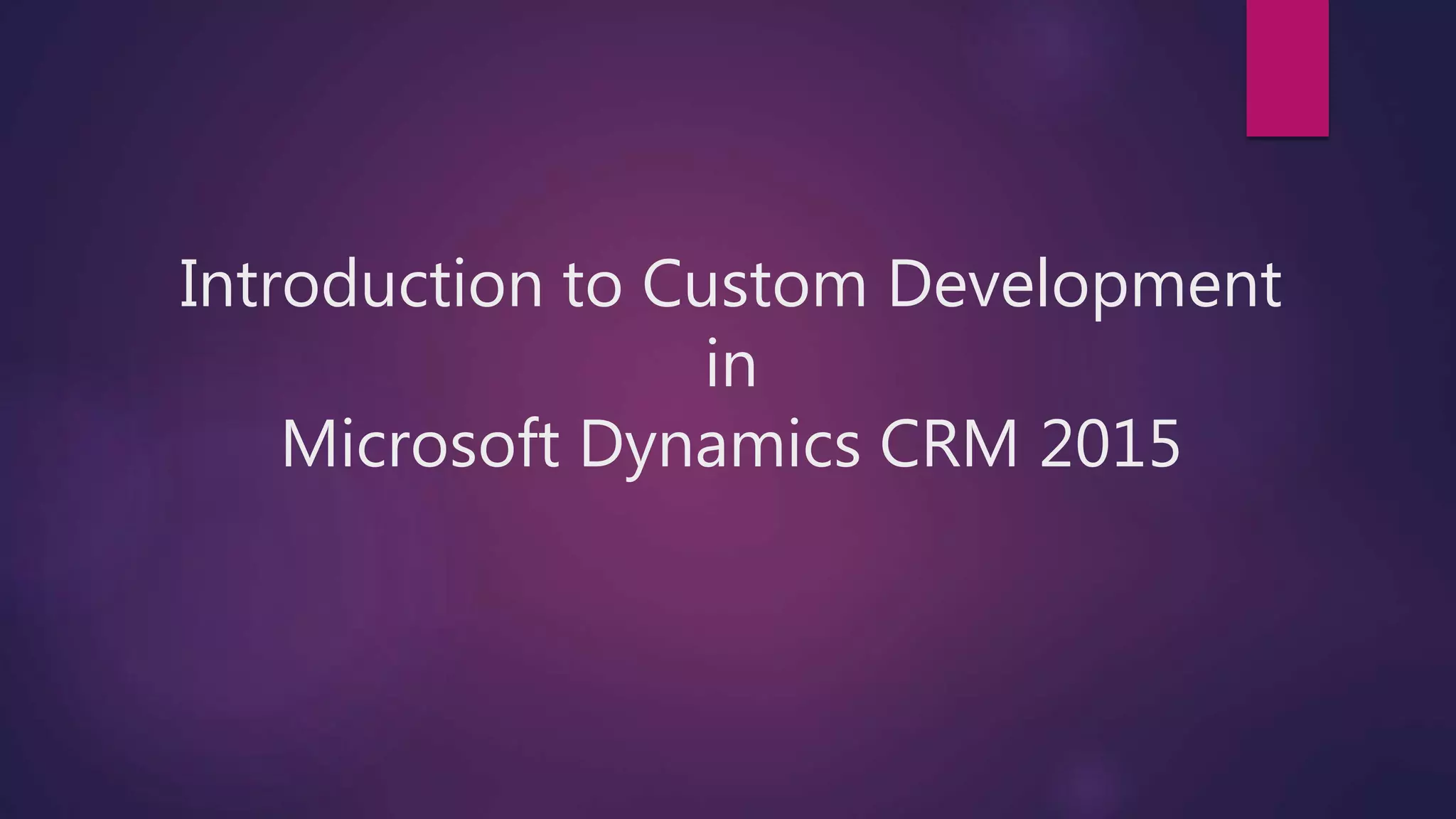 Introduction to Custom Development
in
Microsoft Dynamics CRM 2015